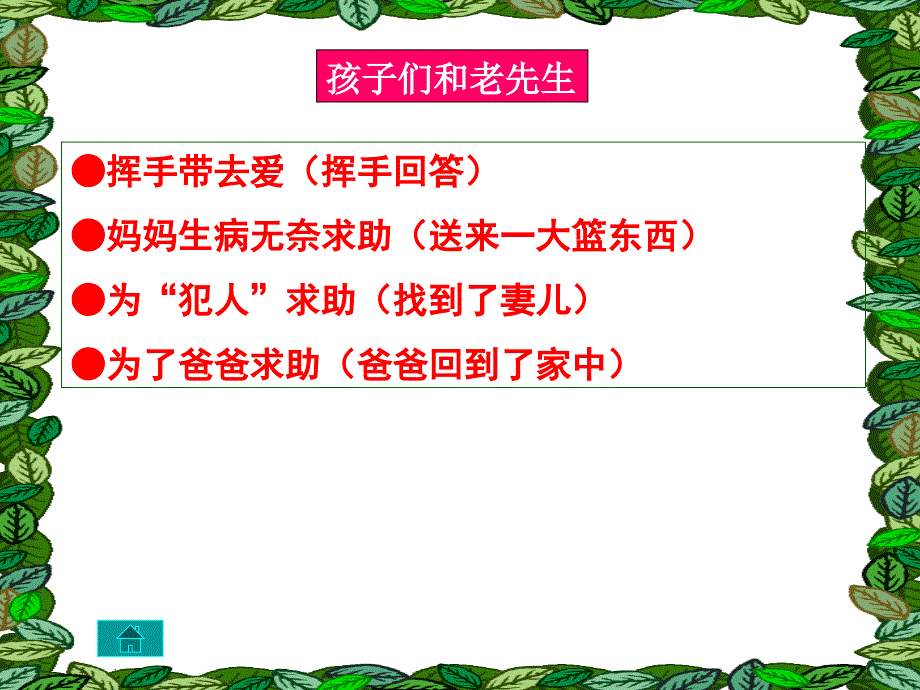 孩子们和老先生

●挥手带去爱（挥手回答）

●妈妈生病无奈求助（送来一大篮东西）

●为“犯人”求助（找到了妻儿）

●为了爸爸求助（爸爸回到了家中）